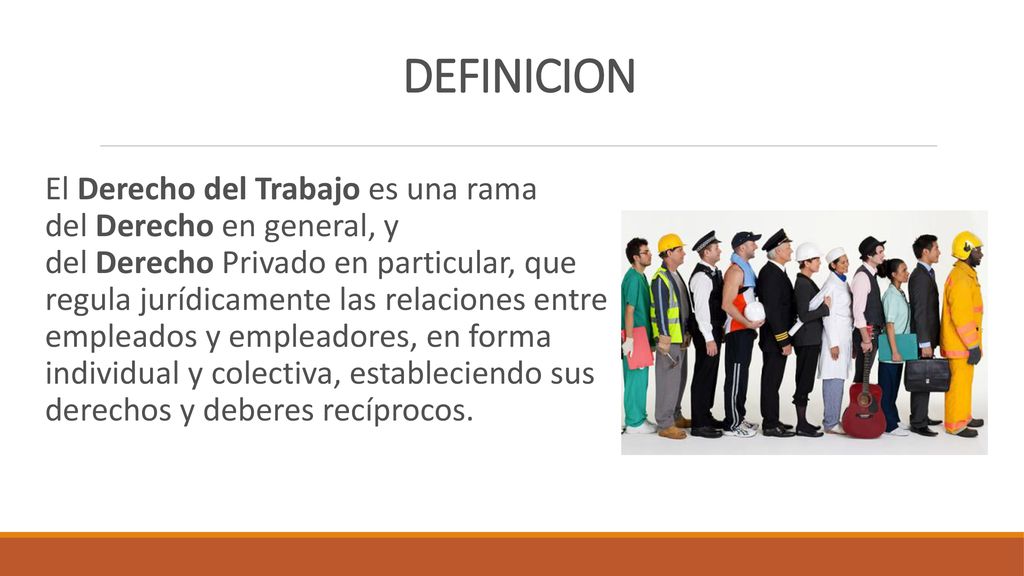 DEFINICION

El Derecho del Trabajo es una rama del Derecho en general, y del Derecho Privado en particular, que regula jurídicamente las relaciones entre empleados y empleadores, en forma individual y colectiva, estableciendo sus derechos y deberes recíprocos.